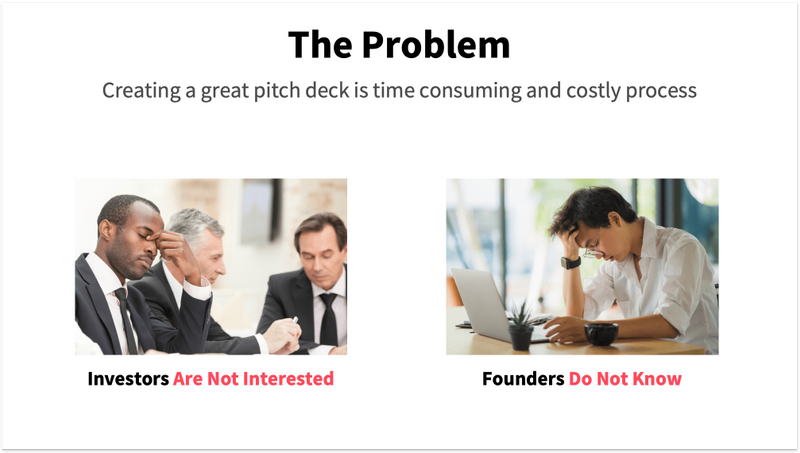 The Problem

Creating a great pitch deck is time consuming and costly process

Investors Are Not Interested

Founders Do Not Know